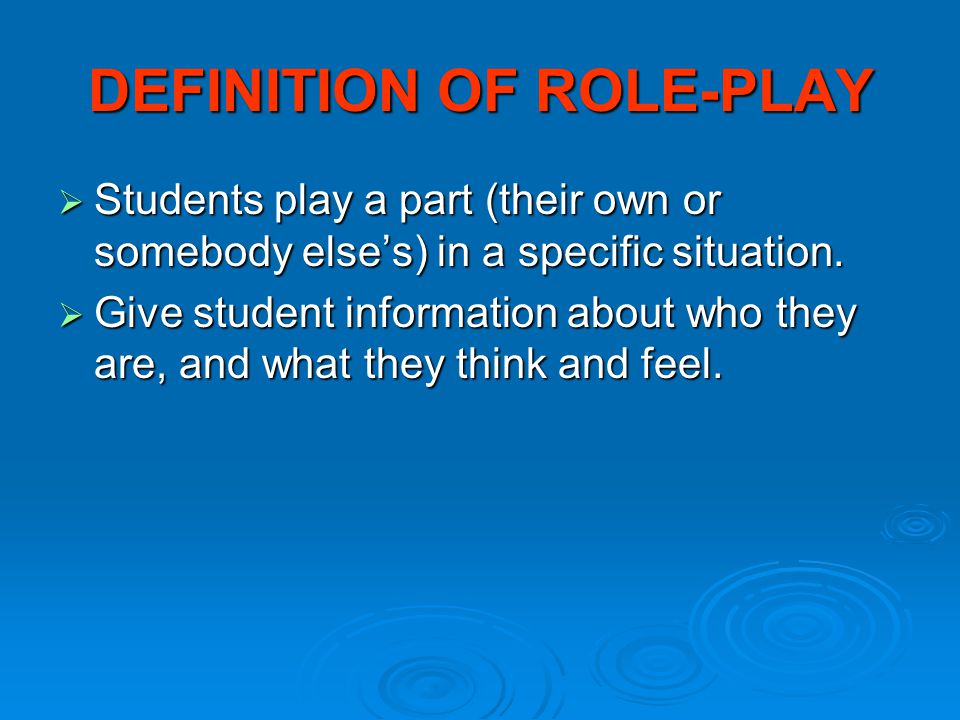 DEFINITION OF ROLE-PLAY

➢ Students play a part (their own or somebody else’s) in a specific situation.

➢ Give student information about who they are, and what they think and feel.